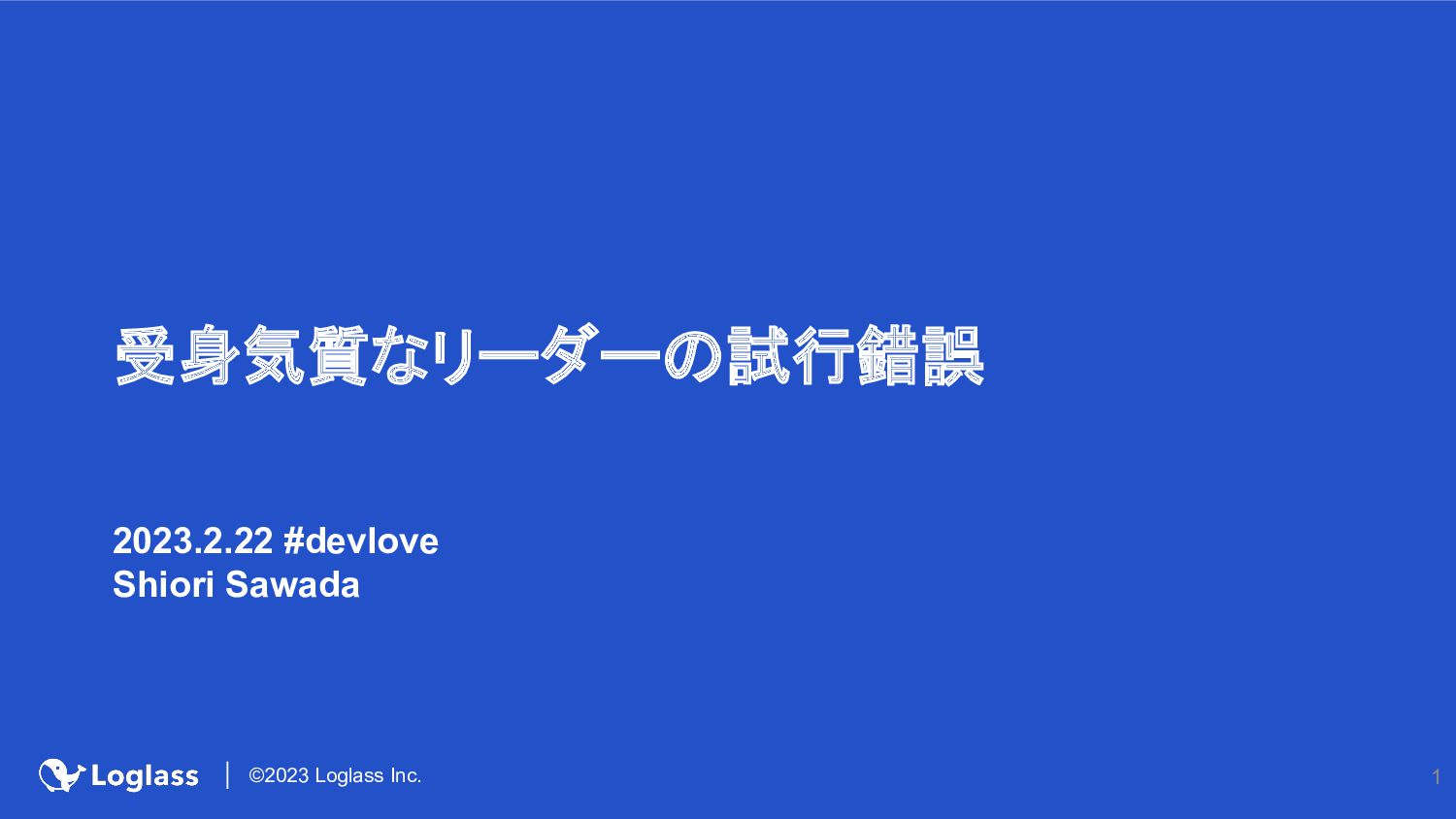 受身気質なリーダーの試行錯誤

2023.2.22 #devlove
Shiori Sawada

Loglass | ©2023 Loglass Inc.

1